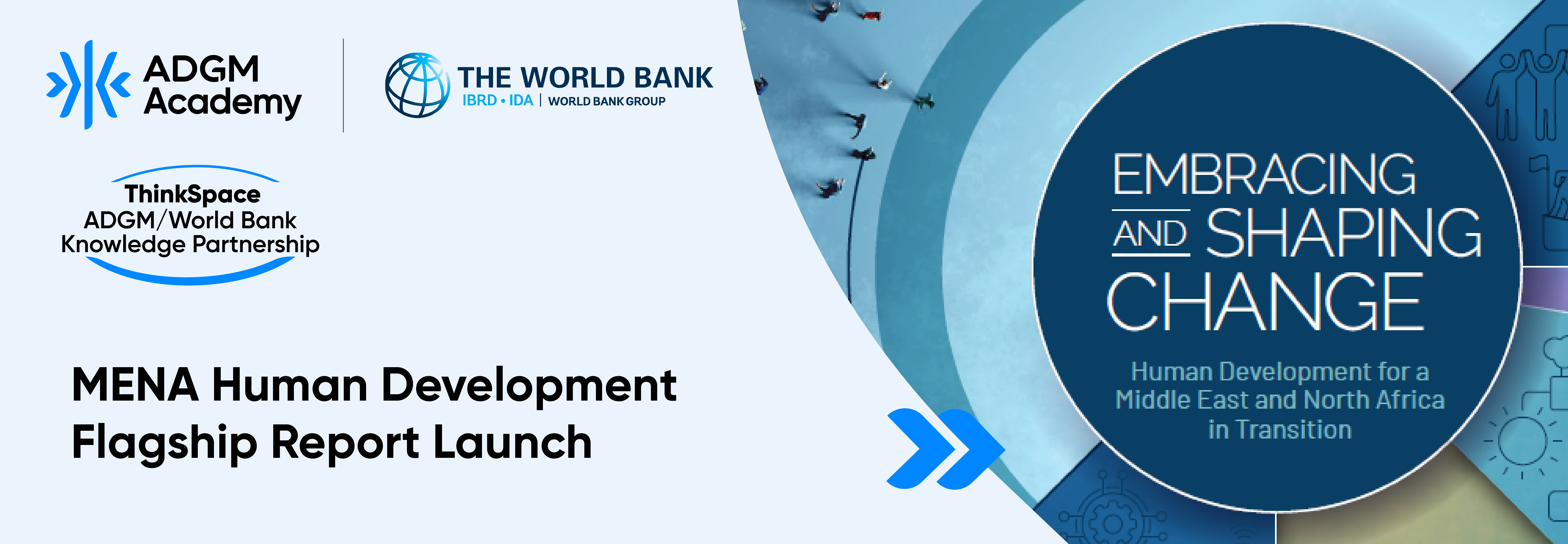 ADGM Academy

THE WORLD BANK
IBRD • IDA | WORLD BANK GROUP

ThinkSpace
ADGM/World Bank
Knowledge Partnership

MENA Human Development Flagship Report Launch

EMBRACING AND SHAPING CHANGE

Human Development for a Middle East and North Africa in Transition